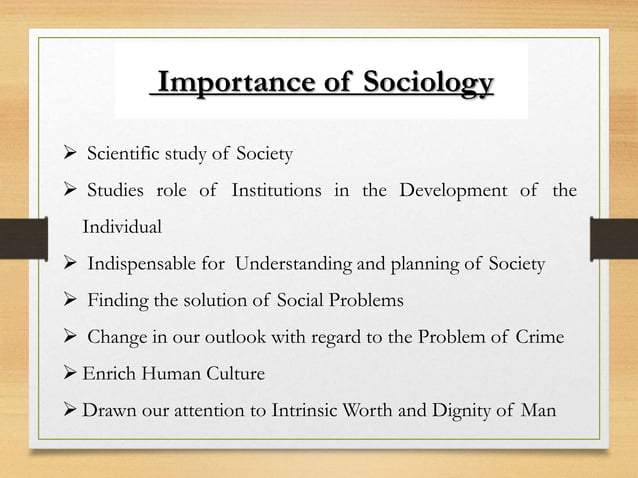 Importance of Sociology

➢ Scientific study of Society

➢ Studies role of Institutions in the Development of the Individual

➢ Indispensable for Understanding and planning of Society

➢ Finding the solution of Social Problems

➢ Change in our outlook with regard to the Problem of Crime

➢ Enrich Human Culture

➢ Drawn our attention to Intrinsic Worth and Dignity of Man